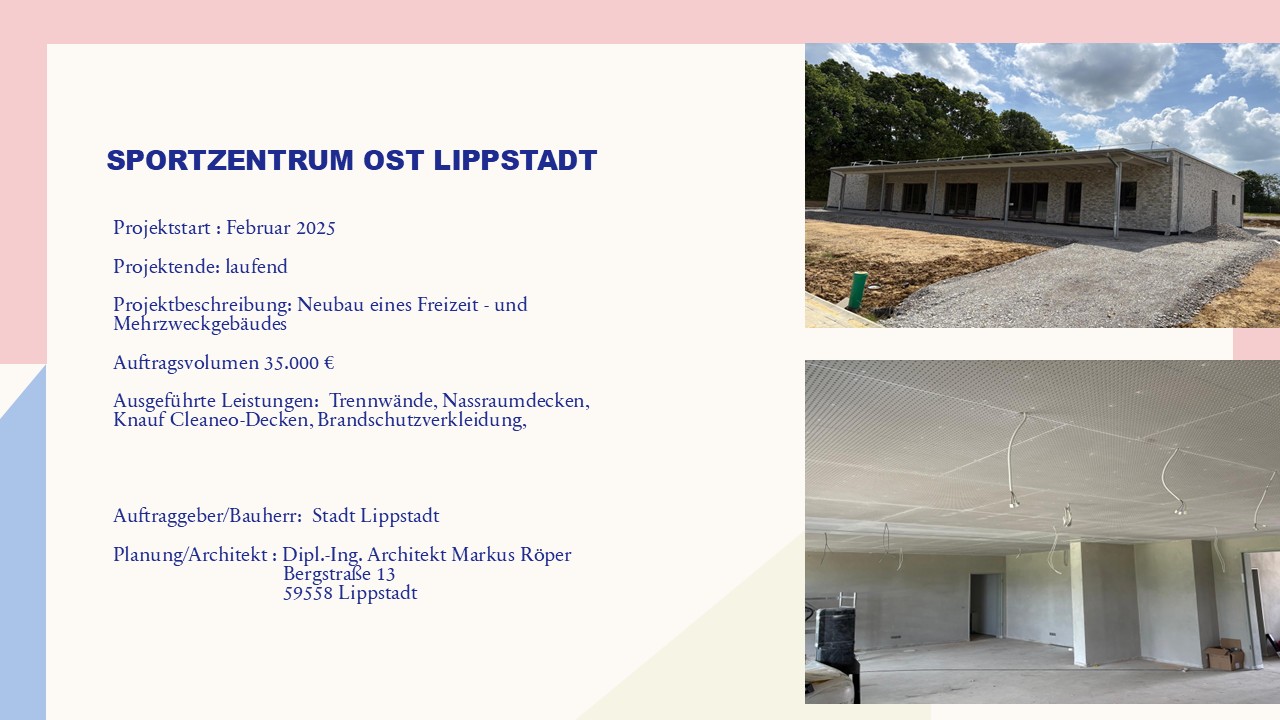 SPORTZENTRUM OST LIPPSTADT

Projektstart : Februar 2025

Projektende: laufend

Projektbeschreibung: Neubau eines Freizeit - und Mehrzweckgebäudes

Auftragsvolumen 35.000 €

Ausgeführte Leistungen: Trennwände, Nassraumdecken, Knauf Cleaneo-Decken, Brandschutzverkleidung,

Auftraggeber/Bauherr: Stadt Lippstadt

Planung/Architekt : Dipl.-Ing. Architekt Markus Röper
Bergstraße 13
59558 Lippstadt